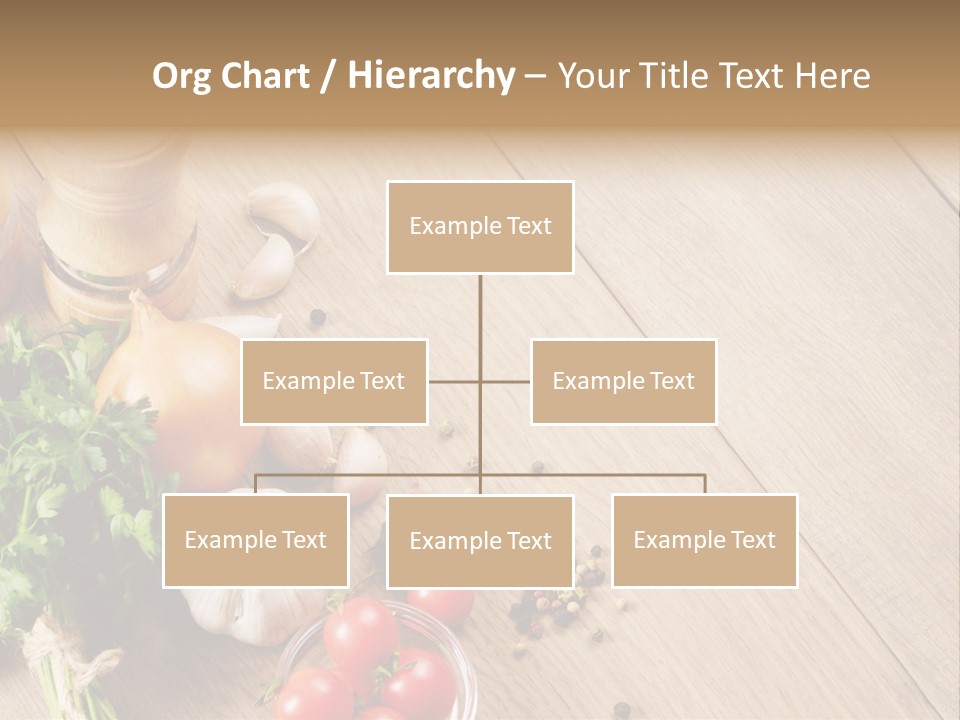 Org Chart / Hierarchy – Your Title Text Here

Example Text

Example Text

Example Text

Example Text

Example Text

Example Text